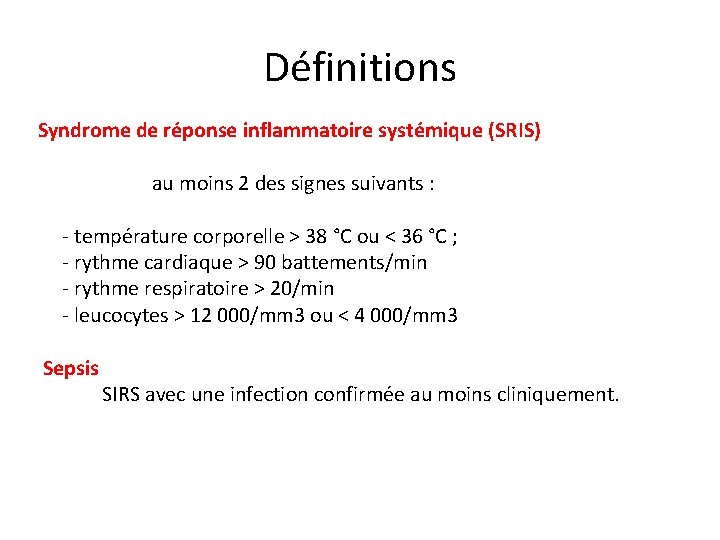 Définitions

Syndrome de réponse inflammatoire systémique (SRIS)

au moins 2 des signes suivants :

- température corporelle > 38 °C ou < 36 °C ;
- rythme cardiaque > 90 battements/min
- rythme respiratoire > 20/min
- leucocytes > 12 000/mm3 ou < 4 000/mm3

Sepsis

SIRS avec une infection confirmée au moins cliniquement.